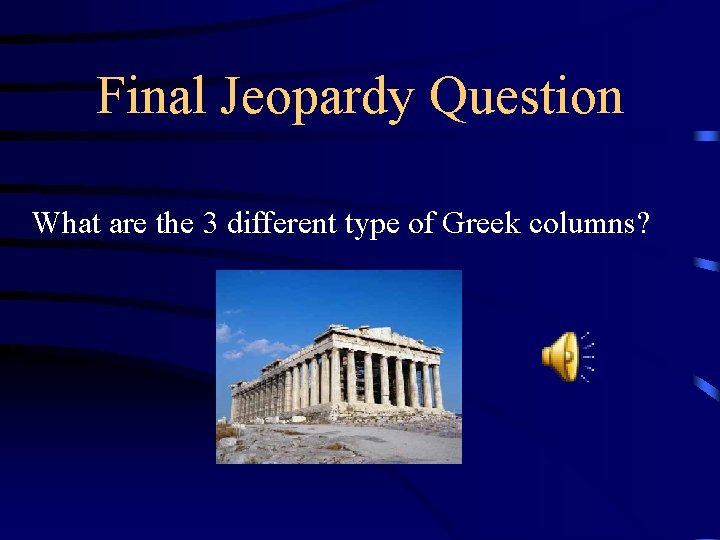 Final Jeopardy Question

What are the 3 different type of Greek columns?